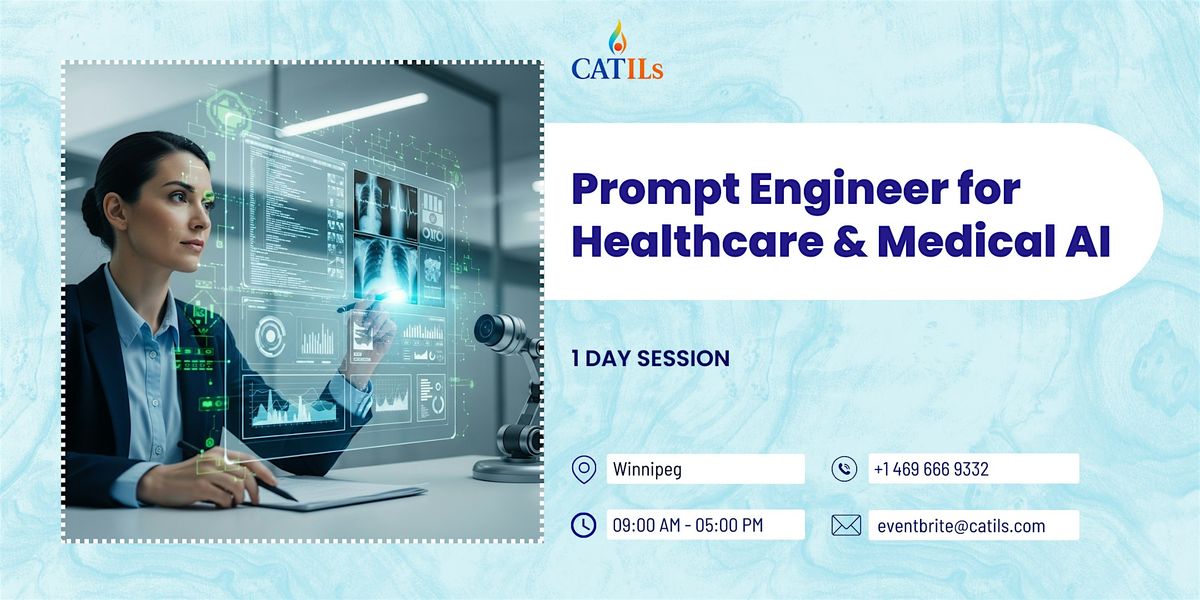 CATILs

Prompt Engineer for Healthcare & Medical AI

1 DAY SESSION

Winnipeg

+1 469 666 9332

09:00 AM - 05:00 PM

eventbrite@catils.com